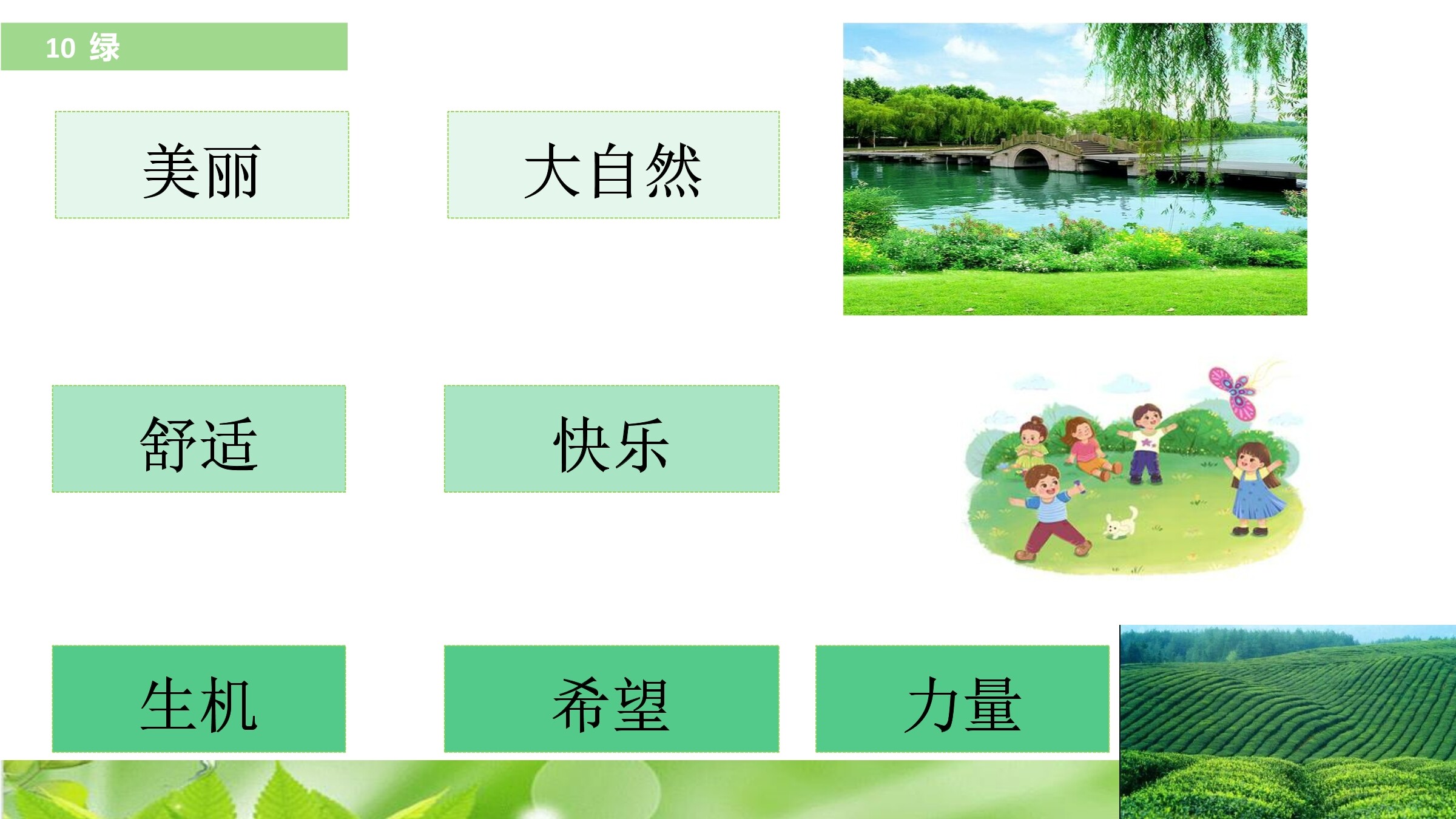 10 绿

美丽

大自然

舒适

快乐

生机

希望

力量